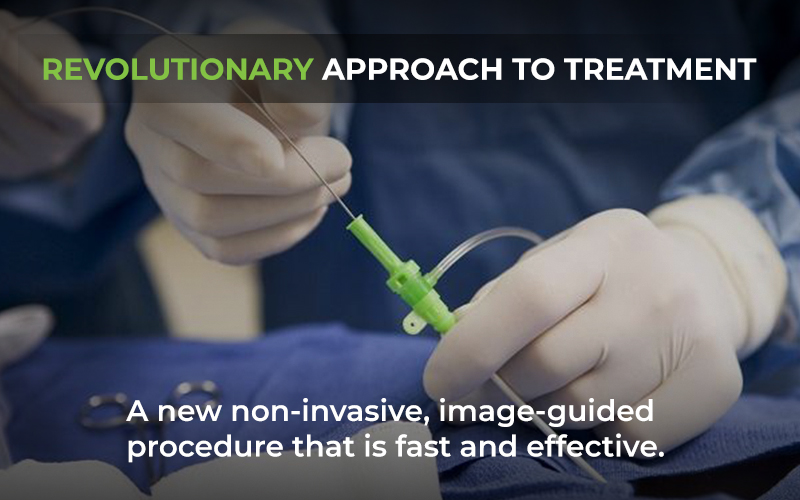 REVOLUTIONARY APPROACH TO TREATMENT

A new non-invasive, image-guided procedure that is fast and effective.